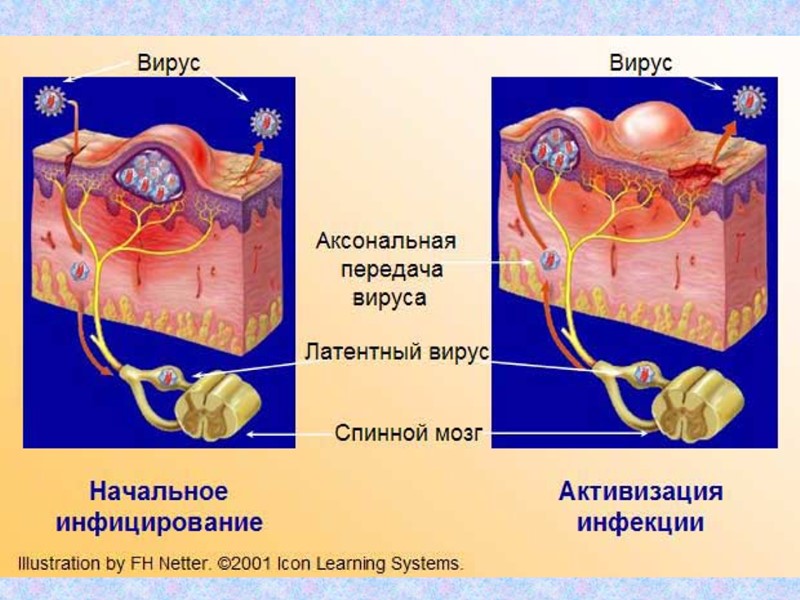 Вирус

Вирус

Аксональная передача вируса

Латентный вирус

Спинной мозг

Начальное инфицирование

Активизация инфекции

Illustration by FH Netter. ©2001 Icon Learning Systems.